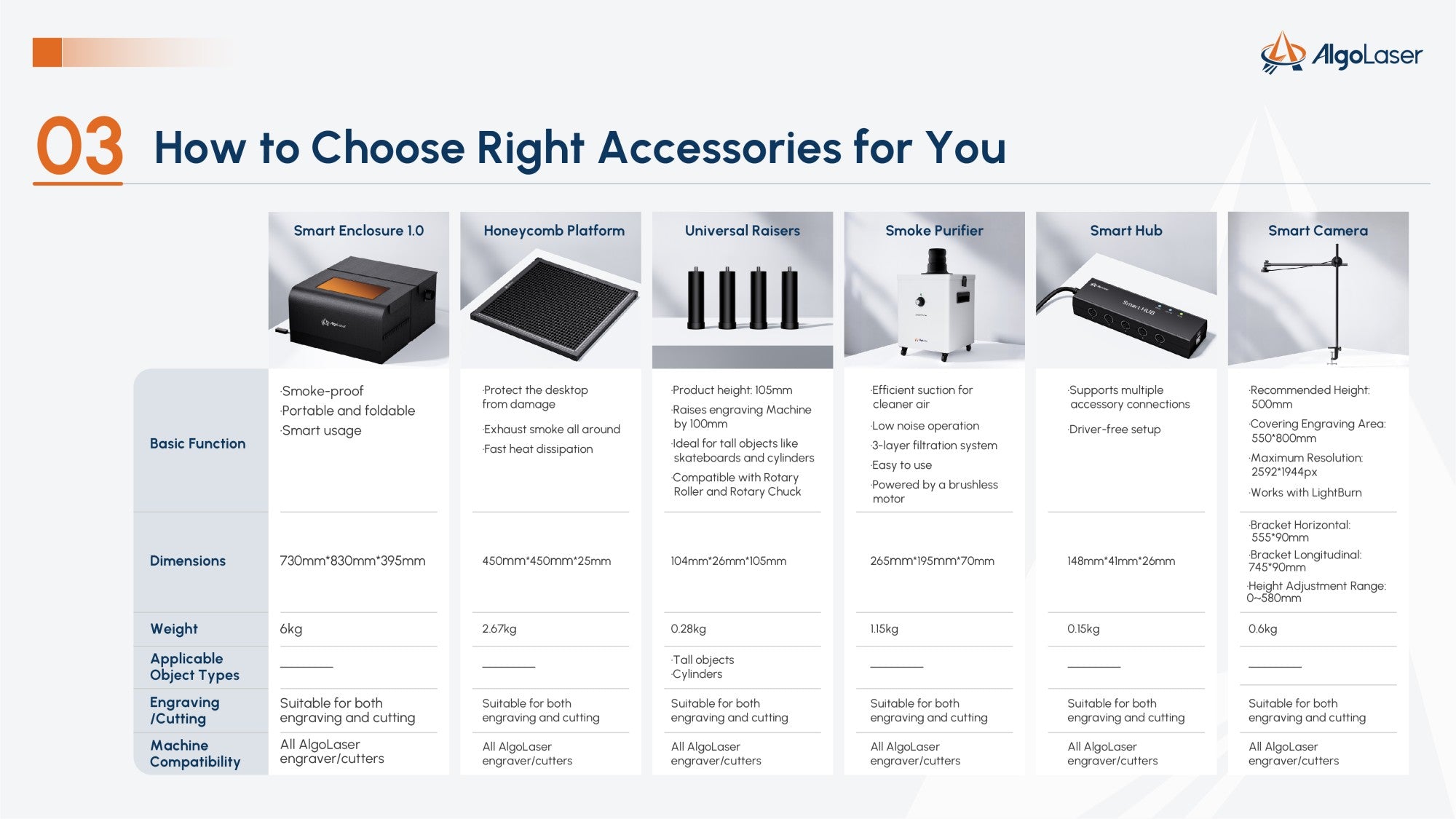 AlgoLaser

03 How to Choose Right Accessories for You

|  | Smart Enclosure 1.0 | Honeycomb Platform | Universal Raisers | Smoke Purifier | Smart Hub | Smart Camera |
|---|---|---|---|---|---|---|
| Basic Function | ·Smoke-proof ·Portable and foldable ·Smart usage | ·Protect the desktop from damage ·Exhaust smoke all around ·Fast heat dissipation | ·Product height: 105mm ·Raises engraving Machine by 100mm ·Ideal for tall objects like skateboards and cylinders ·Compatible with Rotary Roller and Rotary Chuck | ·Efficient suction for cleaner air ·Low noise operation ·3-layer filtration system ·Easy to use ·Powered by a brushless motor | ·Supports multiple accessory connections ·Driver-free setup | ·Recommended Height: 500mm ·Covering Engraving Area: 550*800mm ·Maximum Resolution: 2592*1944px ·Works with LightBurn |
| Dimensions | 730mm*830mm*395mm | 450mm*450mm*25mm | 104mm*26mm*105mm | 265mm*195mm*70mm | 148mm*41mm*26mm | ·Bracket Horizontal: 555*90mm ·Bracket Longitudinal: 745*90mm ·Height Adjustment Range: 0~580mm |
| Weight | 6kg | 2.67kg | 0.28kg | 1.15kg | 0.15kg | 0.6kg |
| Applicable Object Types | ____ | ____ | ·Tall objects ·Cylinders | ____ | ____ | ____ |
| Engraving /Cutting | Suitable for both engraving and cutting | Suitable for both engraving and cutting | Suitable for both engraving and cutting | Suitable for both engraving and cutting | Suitable for both engraving and cutting | Suitable for both engraving and cutting |
| Machine Compatibility | All AlgoLaser engraver/cutters | All AlgoLaser engraver/cutters | All AlgoLaser engraver/cutters | All AlgoLaser engraver/cutters | All AlgoLaser engraver/cutters | All AlgoLaser engraver/cutters |